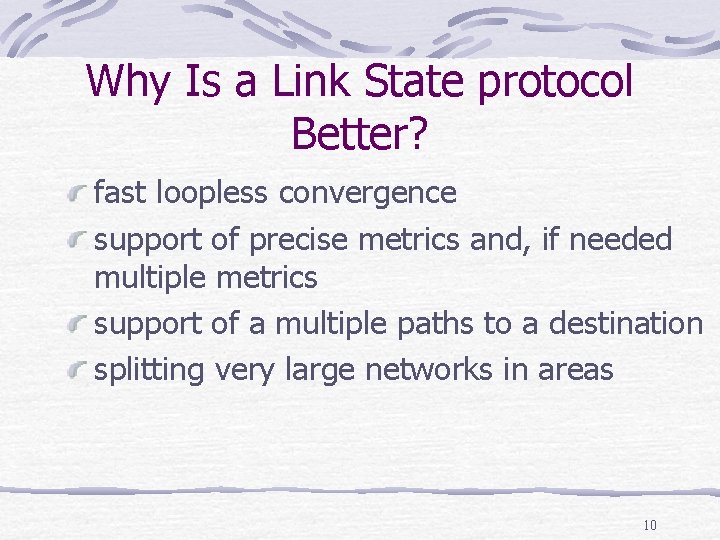 Why Is a Link State protocol Better?

fast loopless convergence

support of precise metrics and, if needed multiple metrics

support of a multiple paths to a destination

splitting very large networks in areas

10